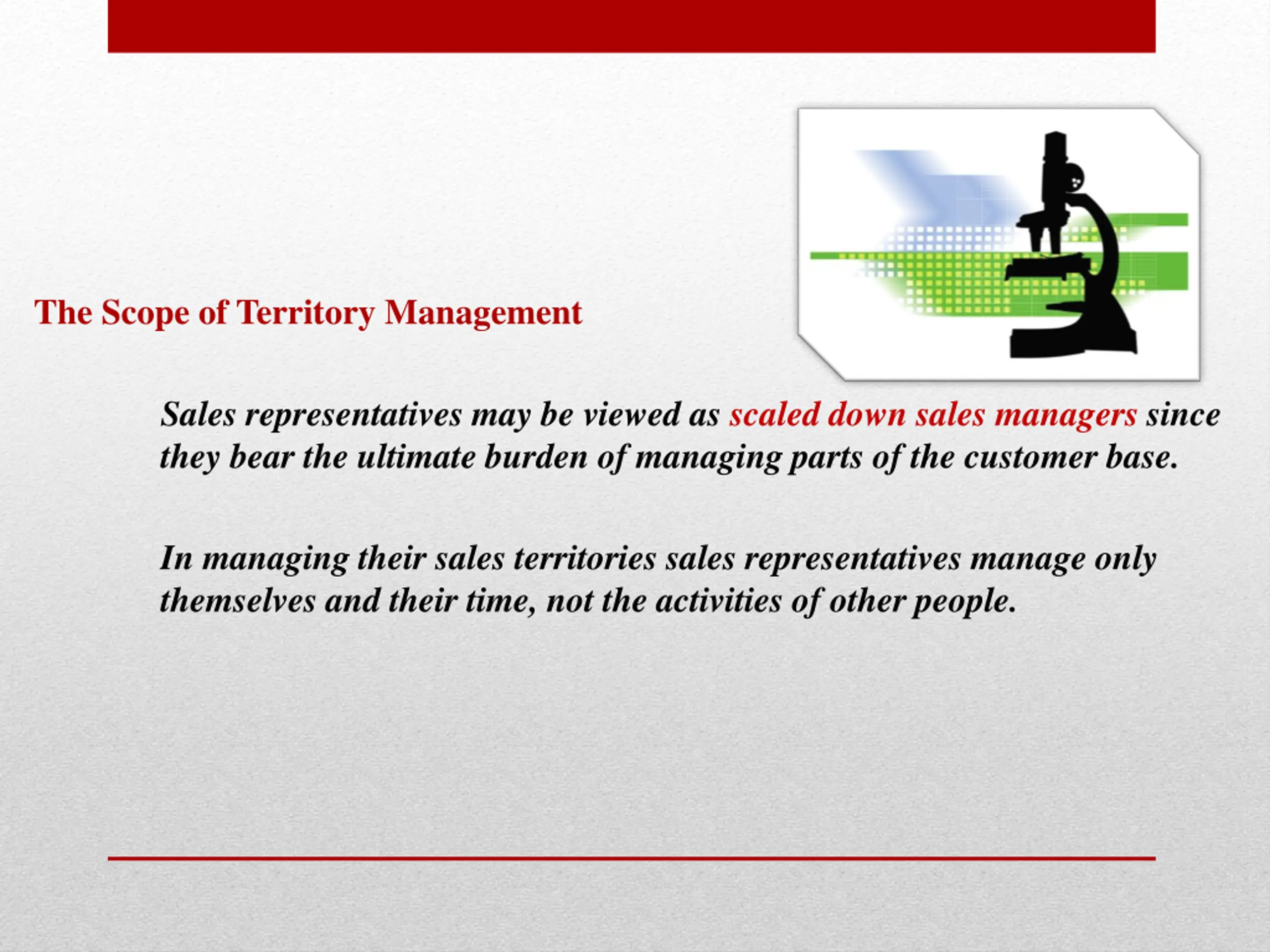 The Scope of Territory Management

Sales representatives may be viewed as scaled down sales managers since they bear the ultimate burden of managing parts of the customer base.

In managing their sales territories sales representatives manage only themselves and their time, not the activities of other people.